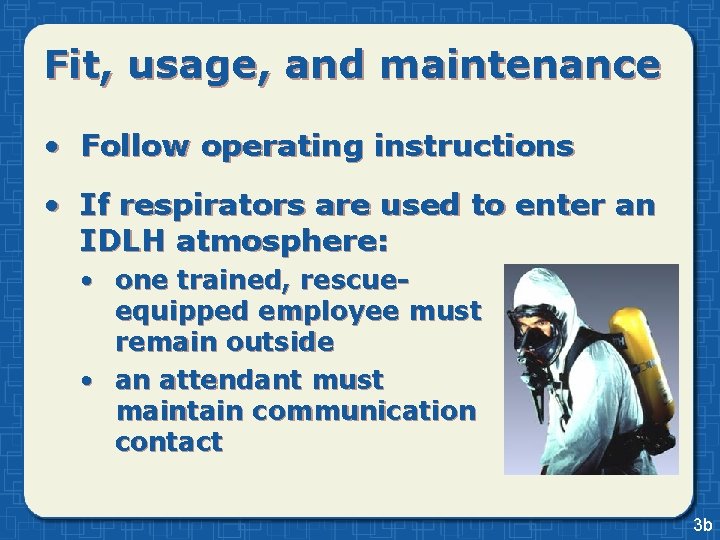 Fit, usage, and maintenance

• Follow operating instructions

• If respirators are used to enter an IDLH atmosphere:

• one trained, rescue-equipped employee must remain outside

• an attendant must maintain communication contact

3b